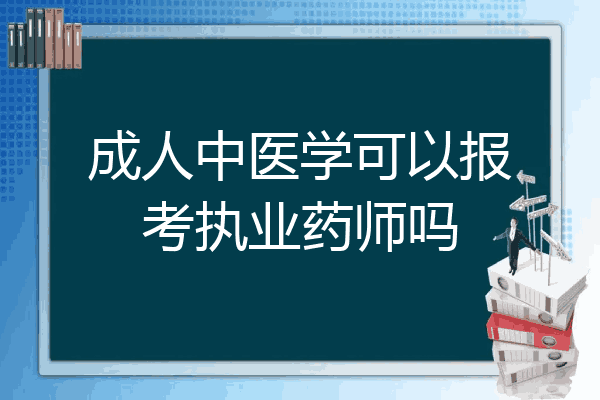 成人中医学可以报考执业药师吗